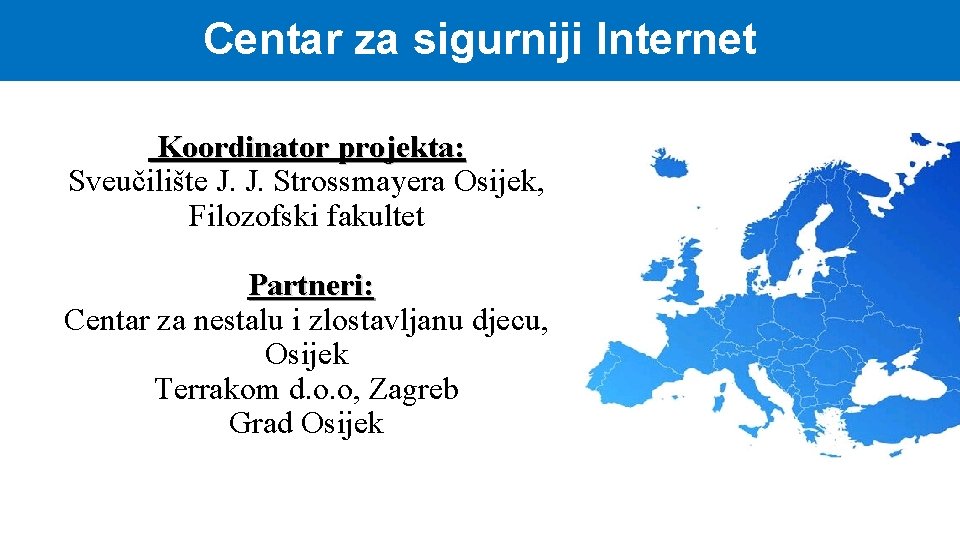 Centar za sigurniji Internet

Koordinator projekta:
Sveučilište J. J. Strossmayera Osijek, Filozofski fakultet

Partneri:
Centar za nestalu i zlostavljanu djecu, Osijek
Terrakom d.o.o, Zagreb
Grad Osijek